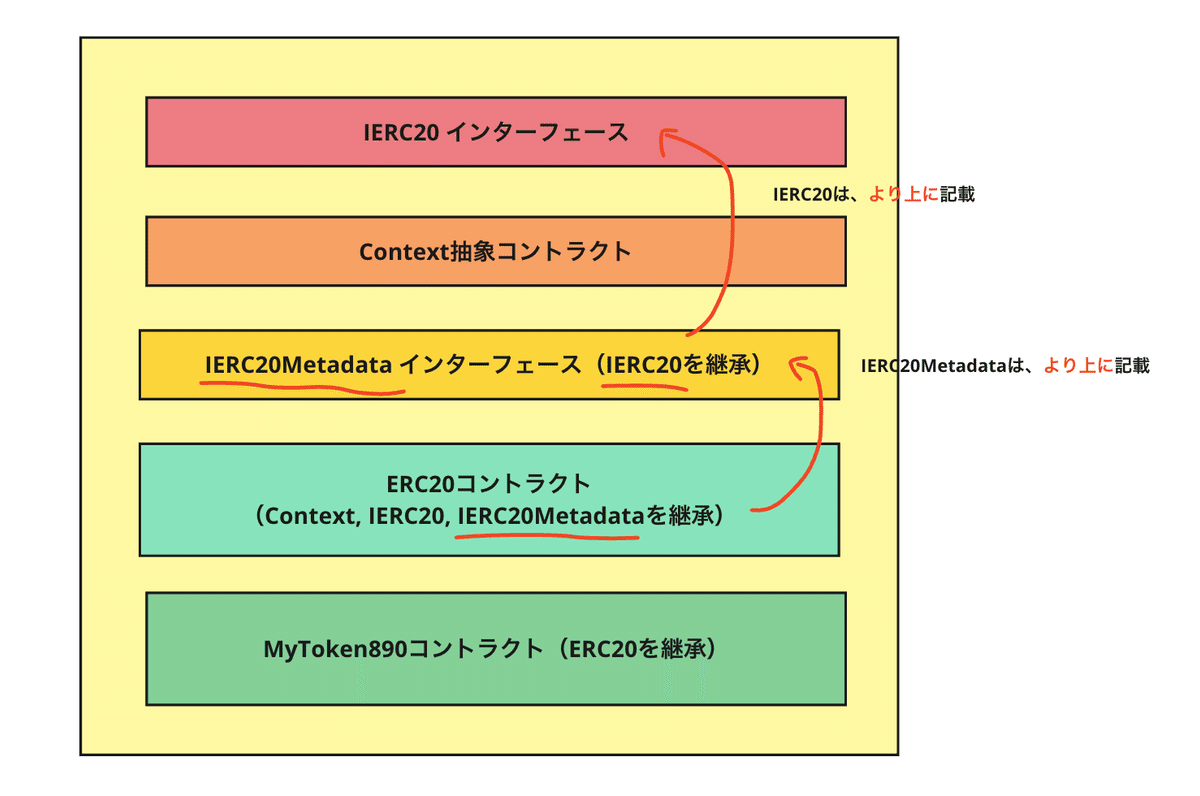 IERC20 インターフェース

IERC20は、より上に記載

Context抽象コントラクト

IERC20Metadata インターフェース（IERC20を継承）

IERC20Metadataは、より上に記載

ERC20コントラクト
（Context, IERC20, IERC20Metadataを継承）

MyToken890コントラクト（ERC20を継承）